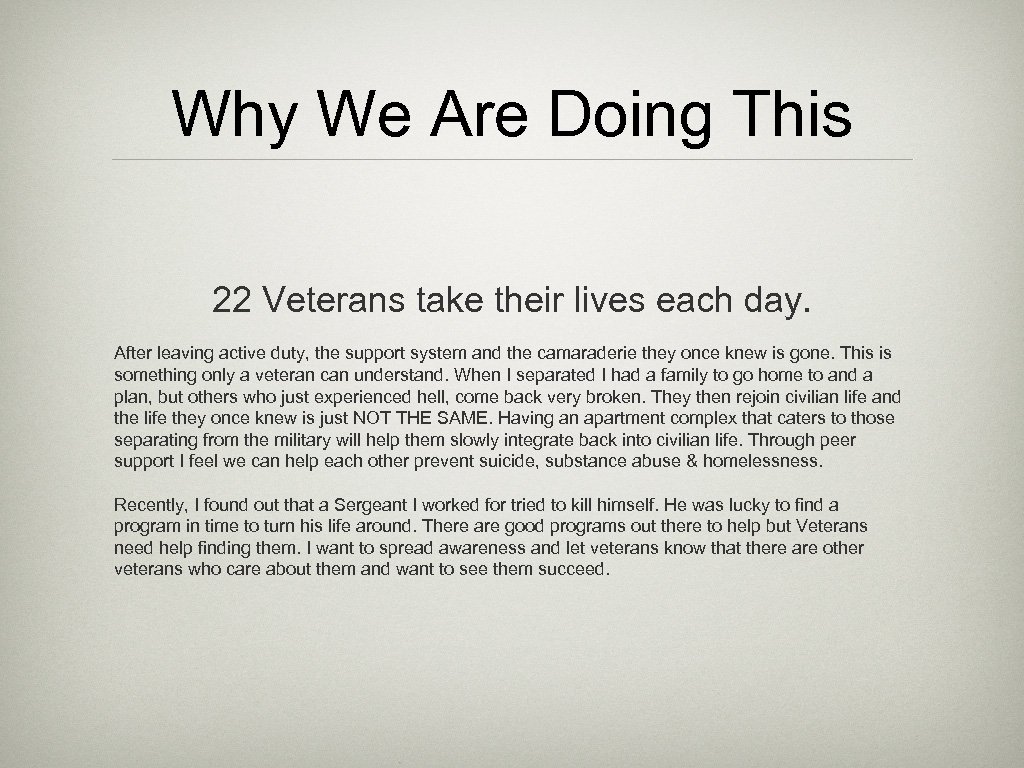 Why We Are Doing This

22 Veterans take their lives each day.

After leaving active duty, the support system and the camaraderie they once knew is gone. This is something only a veteran can understand. When I separated I had a family to go home to and a plan, but others who just experienced hell, come back very broken. They then rejoin civilian life and the life they once knew is just NOT THE SAME. Having an apartment complex that caters to those separating from the military will help them slowly integrate back into civilian life. Through peer support I feel we can help each other prevent suicide, substance abuse & homelessness.

Recently, I found out that a Sergeant I worked for tried to kill himself. He was lucky to find a program in time to turn his life around. There are good programs out there to help but Veterans need help finding them. I want to spread awareness and let veterans know that there are other veterans who care about them and want to see them succeed.